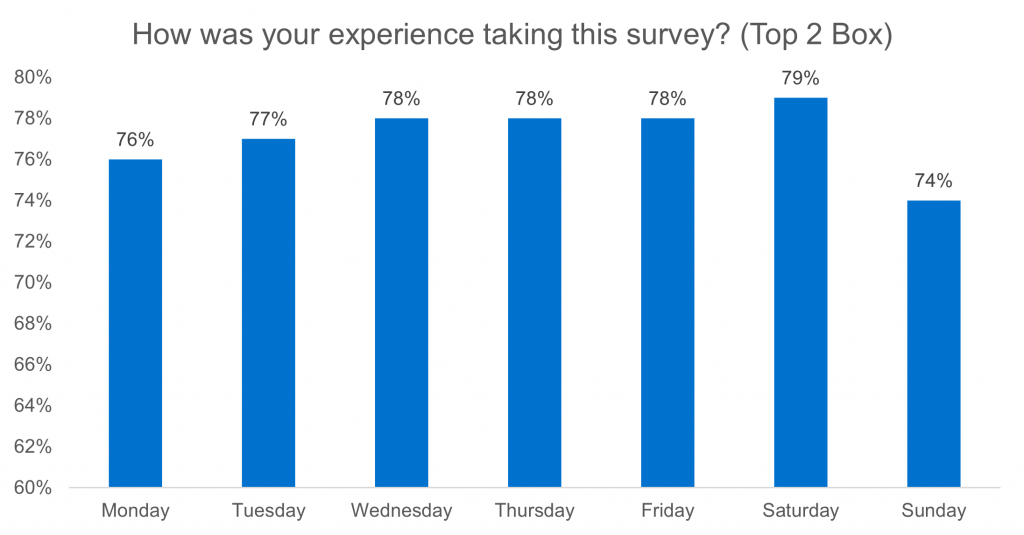 How was your experience taking this survey? (Top 2 Box)

80%
78%
76%
74%
72%
70%
68%
66%
64%
62%
60%

76%
77%
78%
78%
78%
79%
74%

Monday
Tuesday
Wednesday
Thursday
Friday
Saturday
Sunday